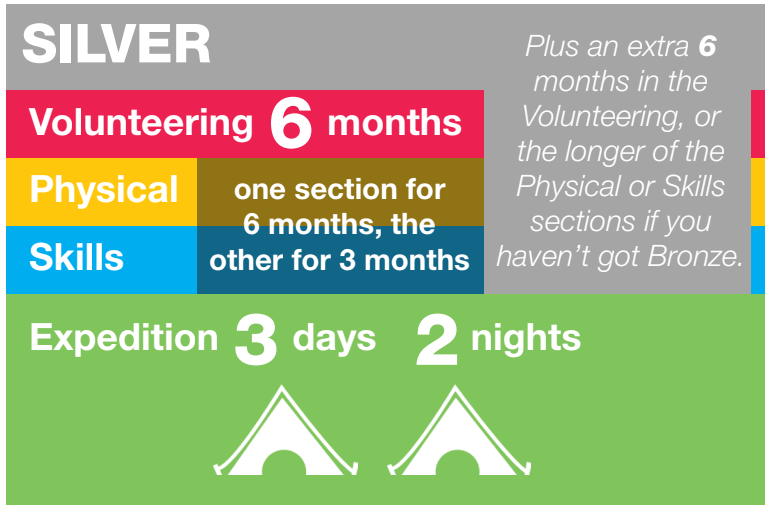 SILVER

Volunteering 6 months

Physical

Skills

one section for 6 months, the other for 3 months

Plus an extra 6 months in the Volunteering, or the longer of the Physical or Skills sections if you haven't got Bronze.

Expedition 3 days 2 nights